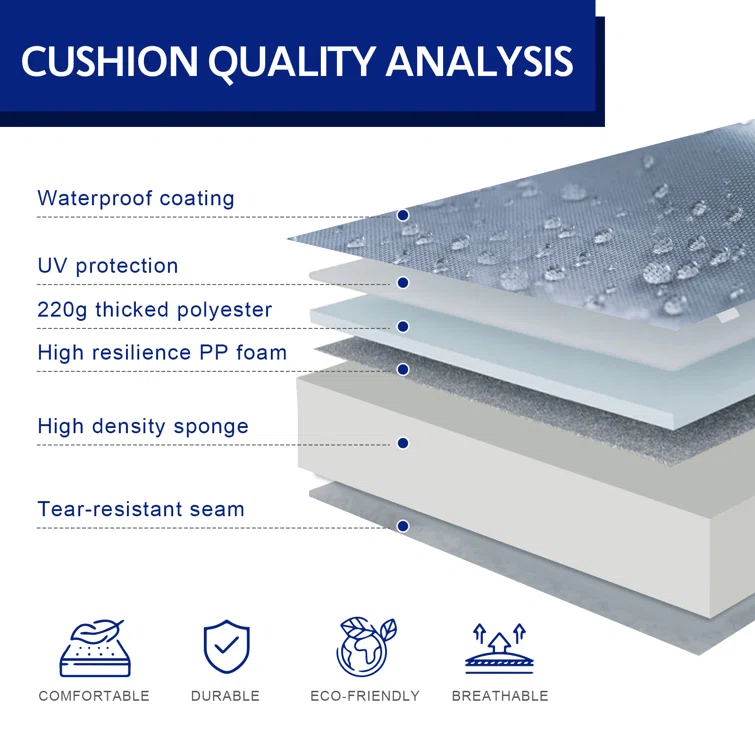 CUSHION QUALITY ANALYSIS

Waterproof coating

UV protection

220g thicked polyester

High resilience PP foam

High density sponge

Tear-resistant seam

COMFORTABLE

DURABLE

ECO-FRIENDLY

BREATHABLE